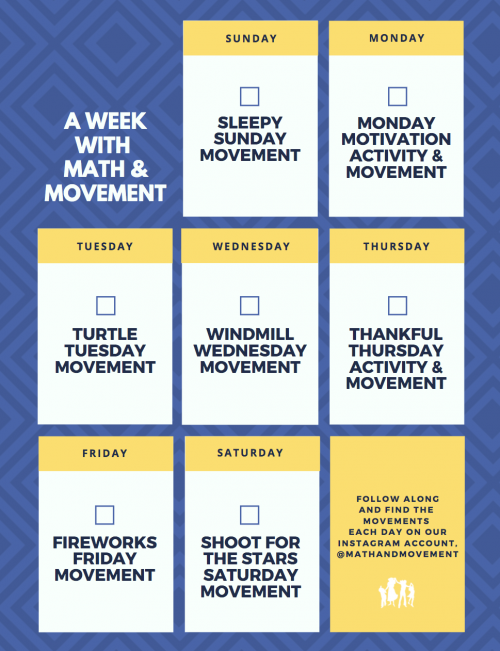 A WEEK WITH MATH & MOVEMENT

SUNDAY

SLEEPY SUNDAY MOVEMENT

MONDAY

MONDAY MOTIVATION ACTIVITY & MOVEMENT

TUESDAY

TURTLE TUESDAY MOVEMENT

WEDNESDAY

WINDMILL WEDNESDAY MOVEMENT

THURSDAY

THANKFUL THURSDAY ACTIVITY & MOVEMENT

FRIDAY

FIREWORKS FRIDAY MOVEMENT

SATURDAY

SHOOT FOR THE STARS SATURDAY MOVEMENT

FOLLOW ALONG AND FIND THE MOVEMENTS EACH DAY ON OUR INSTAGRAM ACCOUNT, @MATHANDMOVEMENT